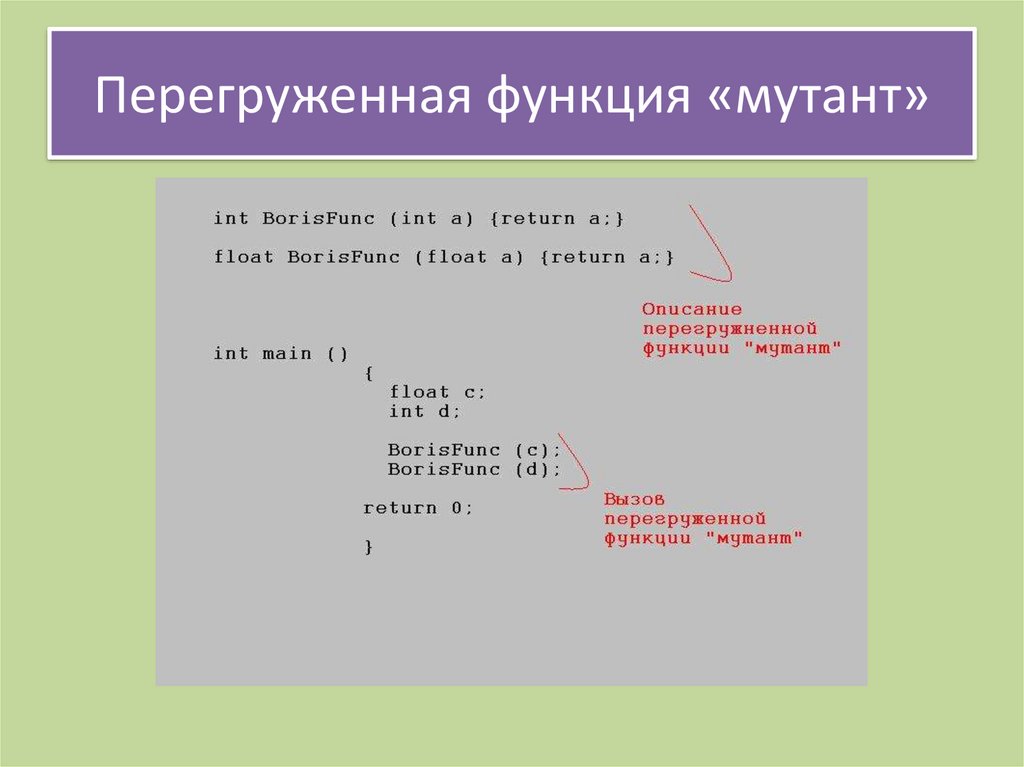 Перегруженная функция «мутант»

int BorisFunc (int a) {return a;}

float BorisFunc (float a) {return a;}

Описание перегруженной функции "мутант"

int main ()
{
float c;
int d;

BorisFunc (c);
BorisFunc (d);

return 0;

}

Вызов перегруженной функции "мутант"